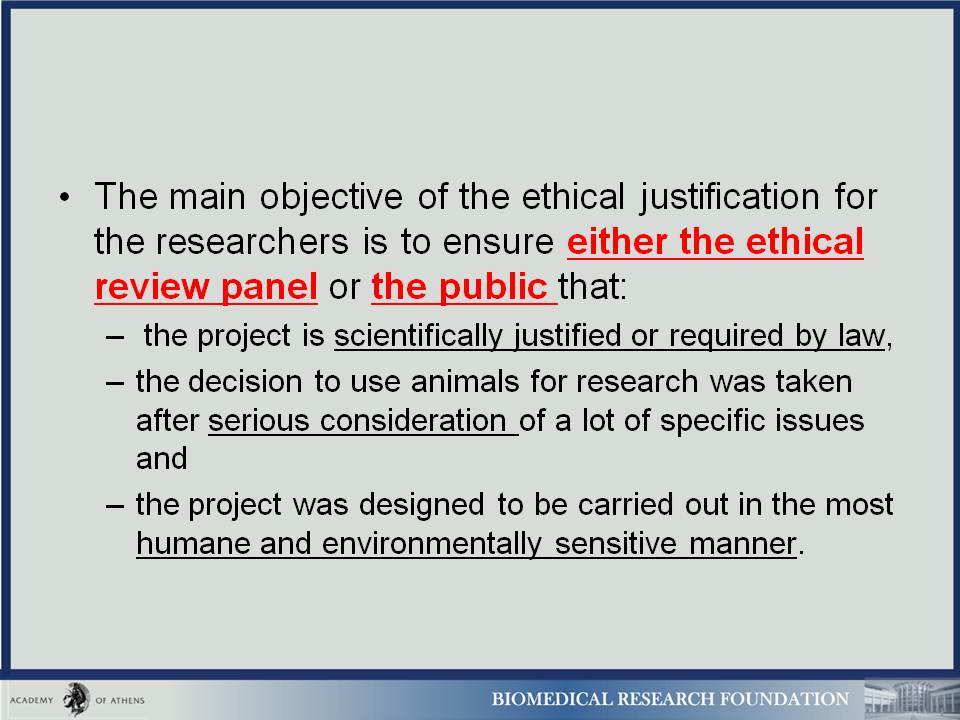 • The main objective of the ethical justification for the researchers is to ensure either the ethical review panel or the public that:

– the project is scientifically justified or required by law,

– the decision to use animals for research was taken after serious consideration of a lot of specific issues and

– the project was designed to be carried out in the most humane and environmentally sensitive manner.

ACADEMY OF ATHENS

BIOMEDICAL RESEARCH FOUNDATION